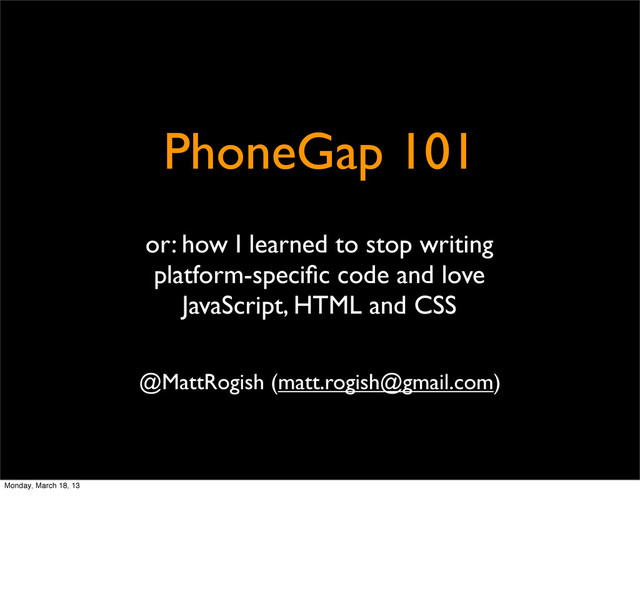 PhoneGap 101

or: how I learned to stop writing platform-specific code and love JavaScript, HTML and CSS

@MattRogish (matt.rogish@gmail.com)

Monday, March 18, 13